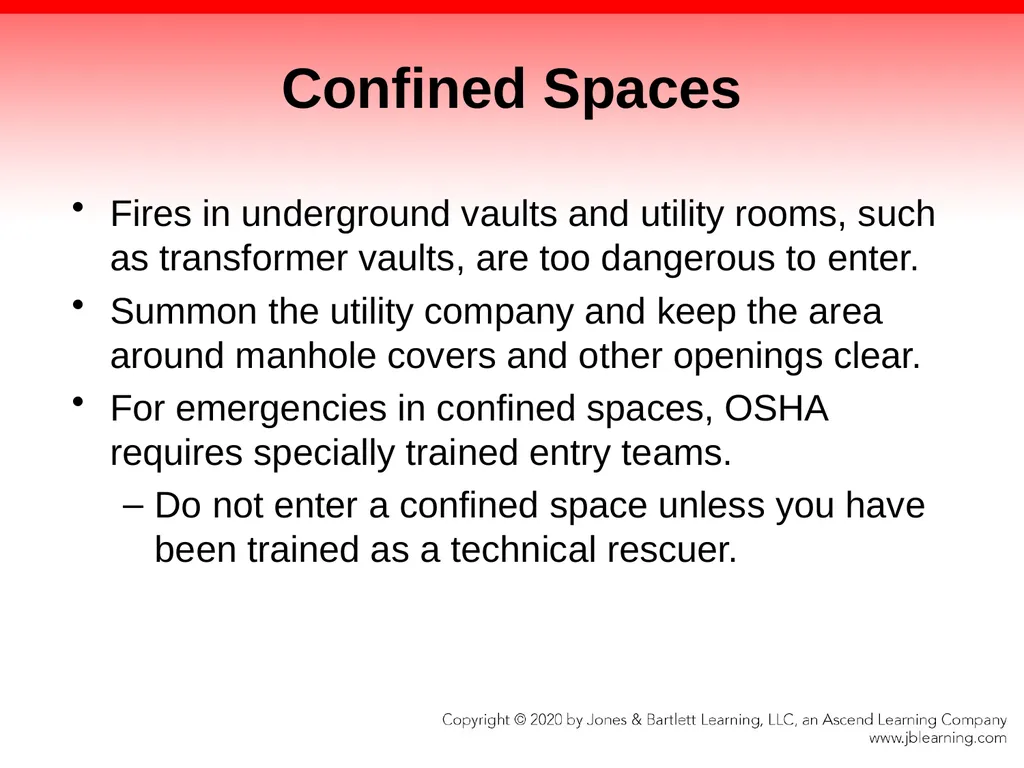 Confined Spaces

• Fires in underground vaults and utility rooms, such as transformer vaults, are too dangerous to enter.
• Summon the utility company and keep the area around manhole covers and other openings clear.
• For emergencies in confined spaces, OSHA requires specially trained entry teams.
– Do not enter a confined space unless you have been trained as a technical rescuer.

Copyright © 2020 by Jones & Bartlett Learning, LLC, an Ascend Learning Company
www.jblearning.com